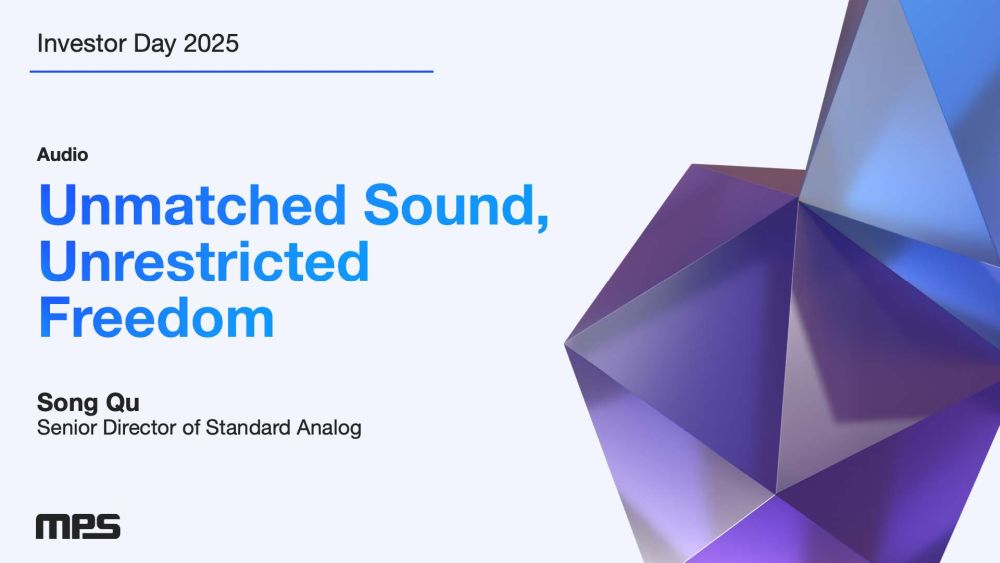 Investor Day 2025

Audio

Unmatched Sound, Unrestricted Freedom

Song Qu
Senior Director of Standard Analog

MPS